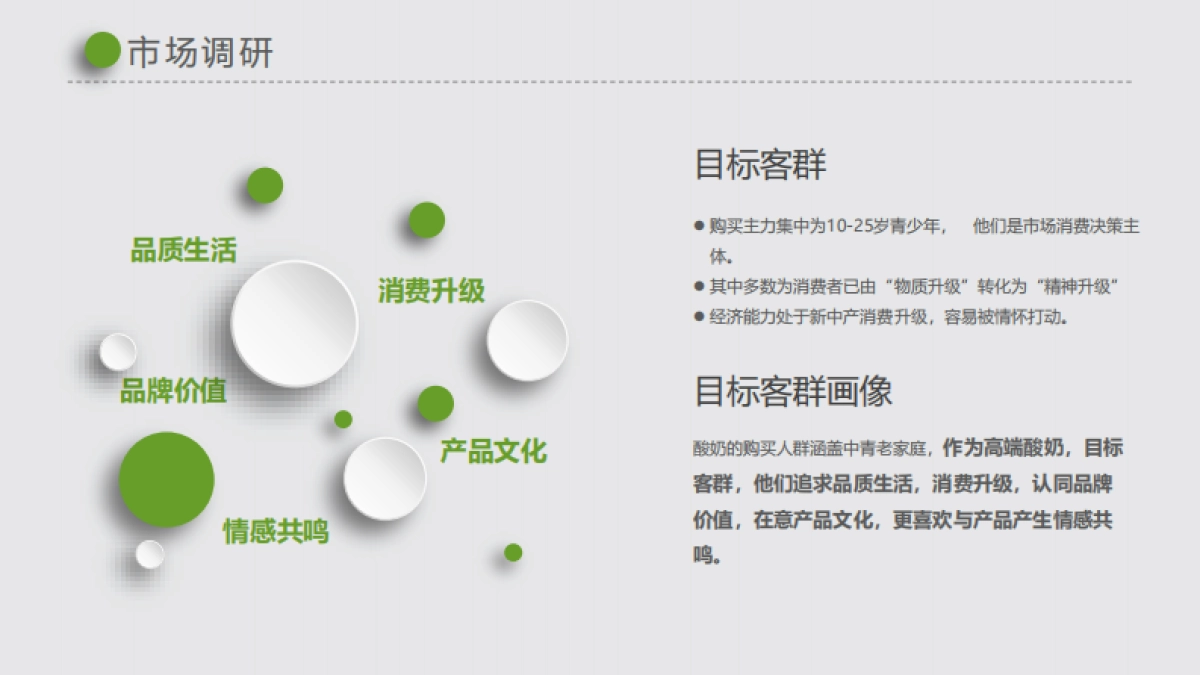 市场调研

品质生活

消费升级

品牌价值

产品文化

情感共鸣

目标客群

● 购买主力集中为10-25岁青少年， 他们是市场消费决策主体。
● 其中多数为消费者已由“物质升级”转化为“精神升级”
● 经济能力处于新中产消费升级，容易被情怀打动。

目标客群画像

酸奶的购买人群涵盖中青老家庭，作为高端酸奶，目标客群，他们追求品质生活，消费升级，认同品牌价值，在意产品文化，更喜欢与产品产生情感共鸣。